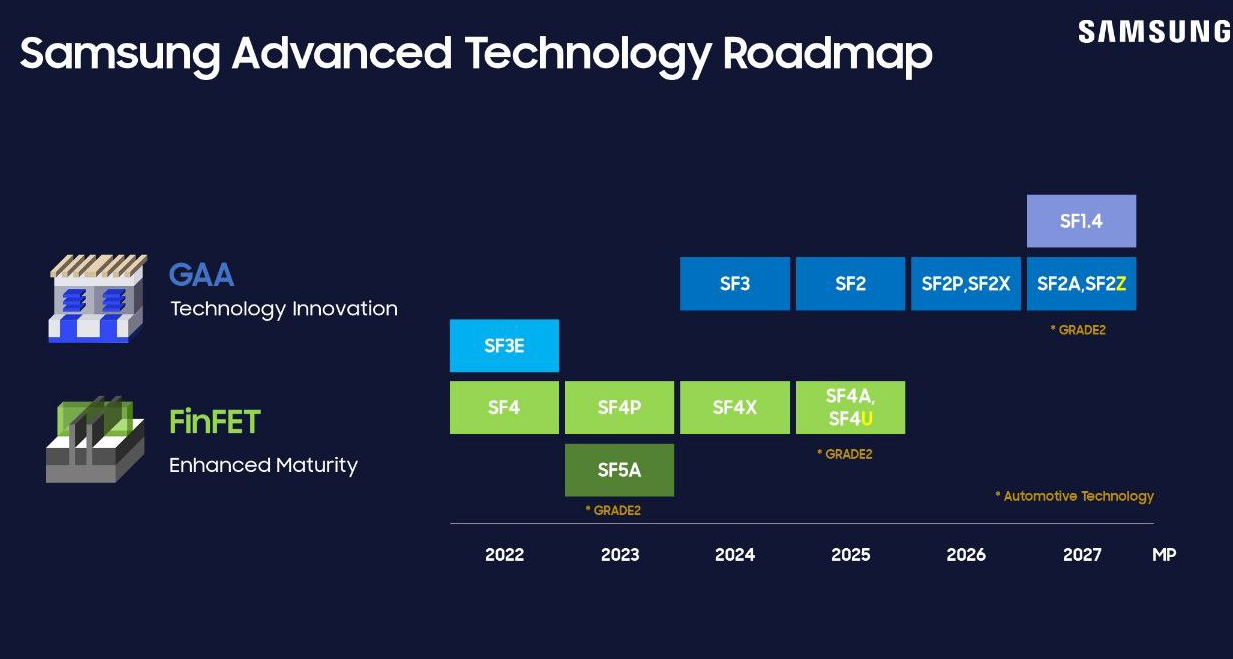 Samsung Advanced Technology Roadmap

SAMSUNG

GAA
Technology Innovation

FinFET
Enhanced Maturity

SF1.4

SF3

SF2

SF2P,SF2X

SF2A,SF2Z

* GRADE2

SF3E

SF4

SF4P

SF4X

SF4A, SF4U

* GRADE2

SF5A

* GRADE2

* Automotive Technology

2022 2023 2024 2025 2026 2027 MP